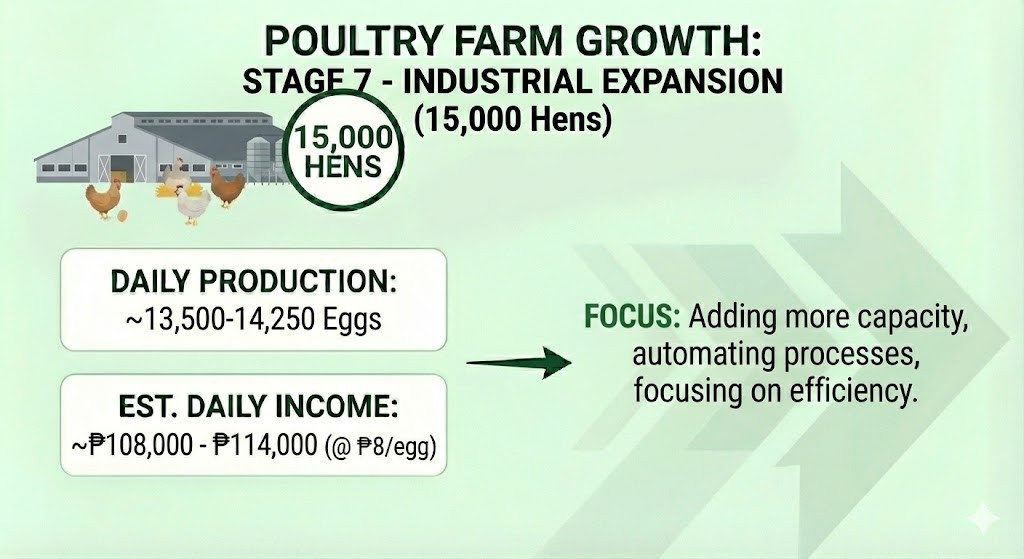 POULTRY FARM GROWTH:
STAGE 7 - INDUSTRIAL EXPANSION
(15,000 Hens)

15,000 HENS

DAILY PRODUCTION:
~13,500-14,250 Eggs

EST. DAILY INCOME:
~₱108,000 - ₱114,000 (@ ₱8/egg)

FOCUS: Adding more capacity, automating processes, focusing on efficiency.